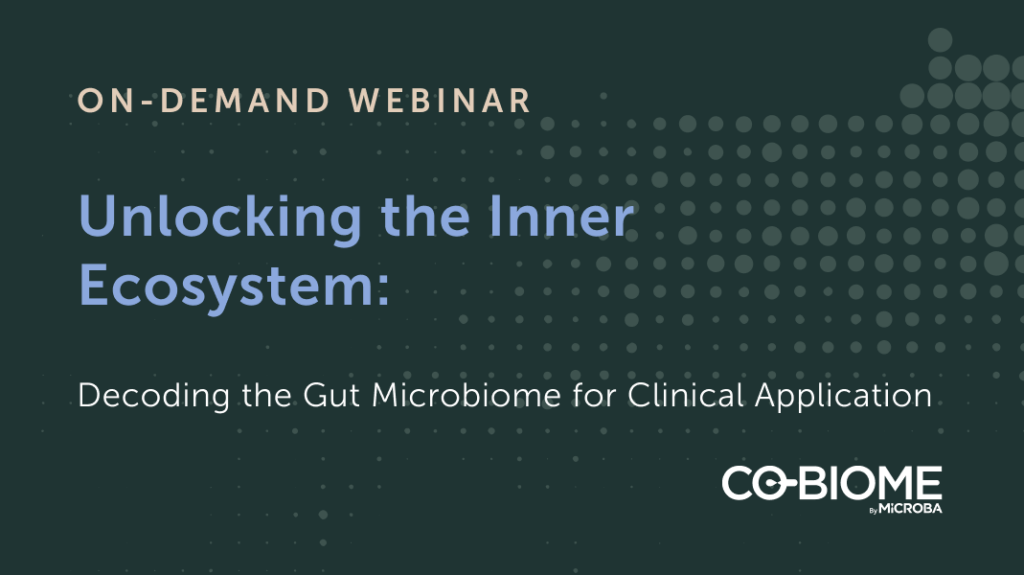 ON-DEMAND WEBINAR

Unlocking the Inner Ecosystem:

Decoding the Gut Microbiome for Clinical Application

CO-BIOME
By MiCROBA